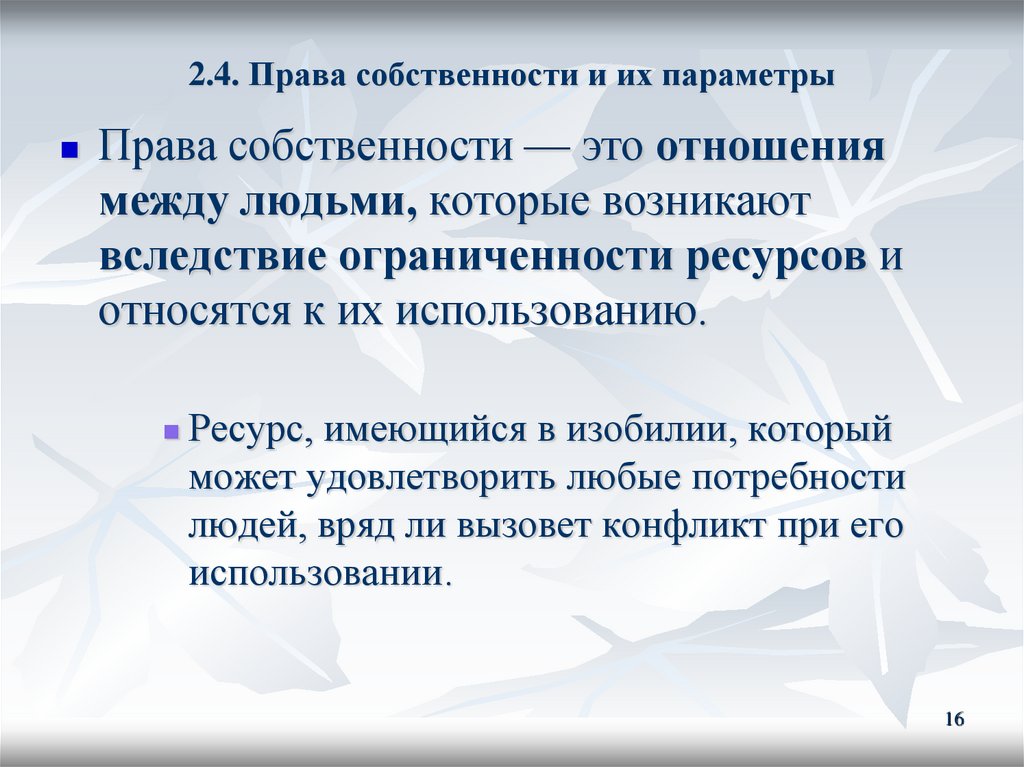 2.4. Права собственности и их параметры

Права собственности — это отношения между людьми, которые возникают вследствие ограниченности ресурсов и относятся к их использованию.

Ресурс, имеющийся в изобилии, который может удовлетворить любые потребности людей, вряд ли вызовет конфликт при его использовании.

16